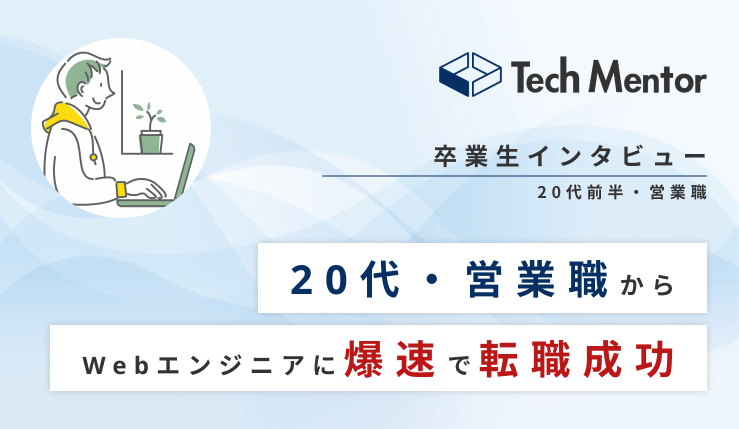 Tech Mentor

卒業生インタビュー

20代前半・営業職

20代・営業職から

Webエンジニアに爆速で転職成功